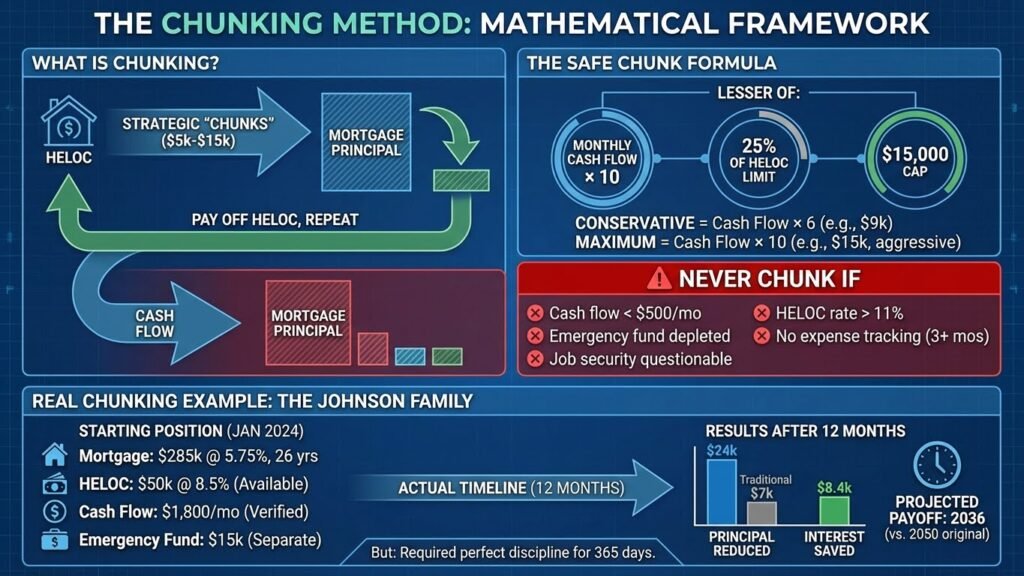 THE CHUNKING METHOD: MATHEMATICAL FRAMEWORK

WHAT IS CHUNKING?

HELOC

STRATEGIC "CHUNKS" ($5k-$15k)

MORTGAGE PRINCIPAL

PAY OFF HELOC, REPEAT

CASH FLOW

MORTGAGE PRINCIPAL

THE SAFE CHUNK FORMULA

LESSER OF:

MONTHLY CASH FLOW × 10

25% OF HELOC LIMIT

$15,000 CAP

CONSERVATIVE = Cash Flow × 6 (e.g., $9k)
MAXIMUM = Cash Flow × 10 (e.g., $15k, aggressive)

NEVER CHUNK IF

Cash flow < $500/mo
Emergency fund depleted
Job security questionable
HELOC rate > 11%
No expense tracking (3+ mos)

REAL CHUNKING EXAMPLE: THE JOHNSON FAMILY

STARTING POSITION (JAN 2024)
Mortgage: $285k @ 5.75%, 26 yrs
HELOC: $50k @ 8.5% (Available)
Cash Flow: $1,800/mo (Verified)
Emergency Fund: $15k (Separate)

ACTUAL TIMELINE (12 MONTHS)

But: Required perfect discipline for 365 days.

RESULTS AFTER 12 MONTHS

$24k
Traditional $7k
$8.4k

PRINCIPAL REDUCED
INTEREST SAVED

PROJECTED PAYOFF: 2036 (vs. 2050 original)